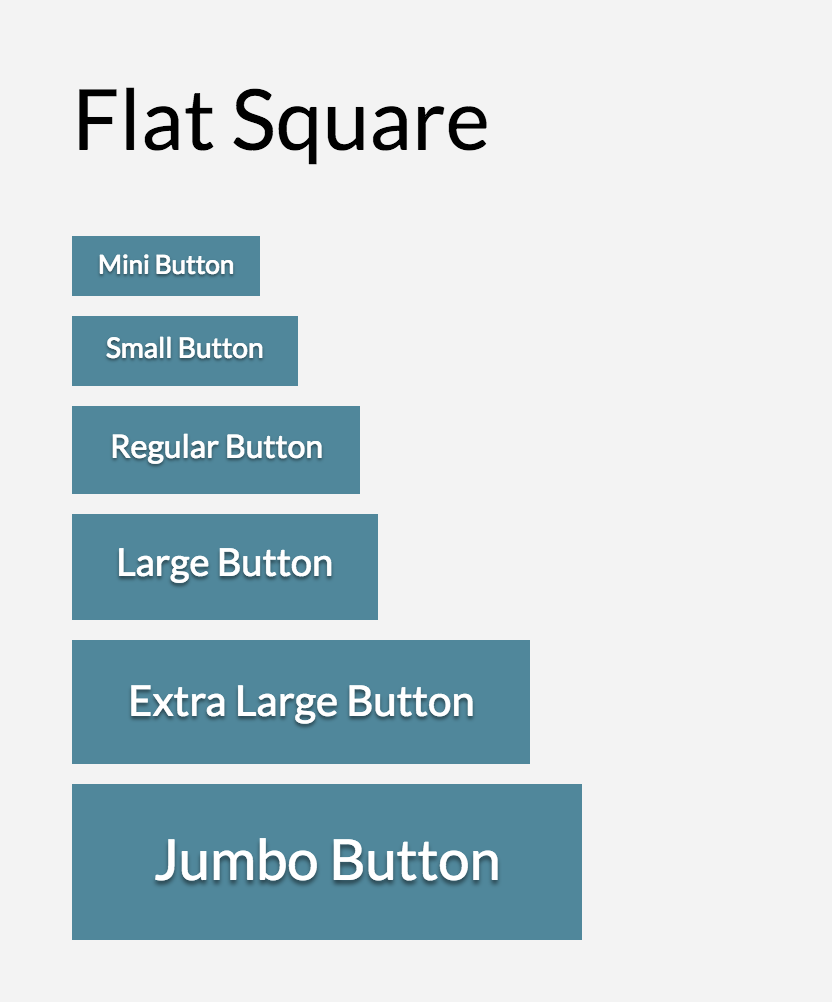 Flat Square

Mini Button

Small Button

Regular Button

Large Button

Extra Large Button

Jumbo Button